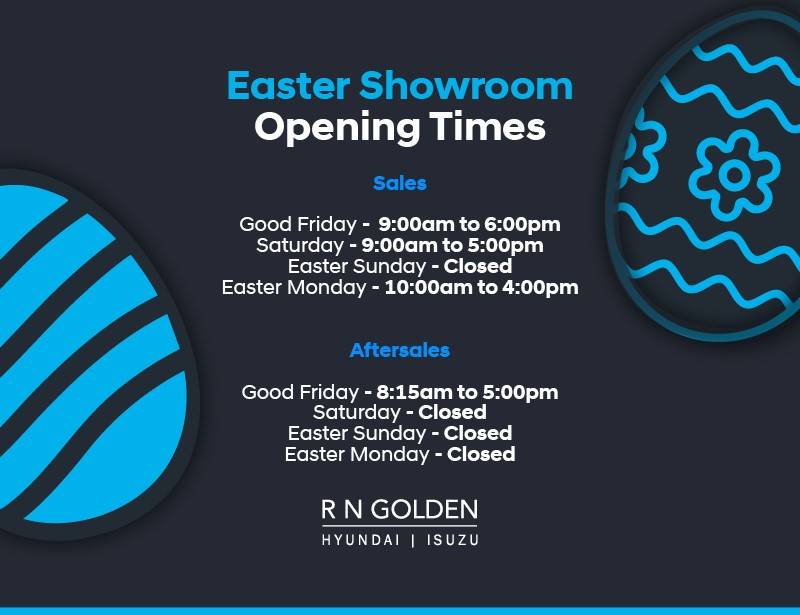 Easter Showroom
Opening Times

Sales

Good Friday - 9:00am to 6:00pm
Saturday - 9:00am to 5:00pm
Easter Sunday - Closed
Easter Monday - 10:00am to 4:00pm

Aftersales

Good Friday - 8:15am to 5:00pm
Saturday - Closed
Easter Sunday - Closed
Easter Monday - Closed

R N GOLDEN
HYUNDAI | ISUZU